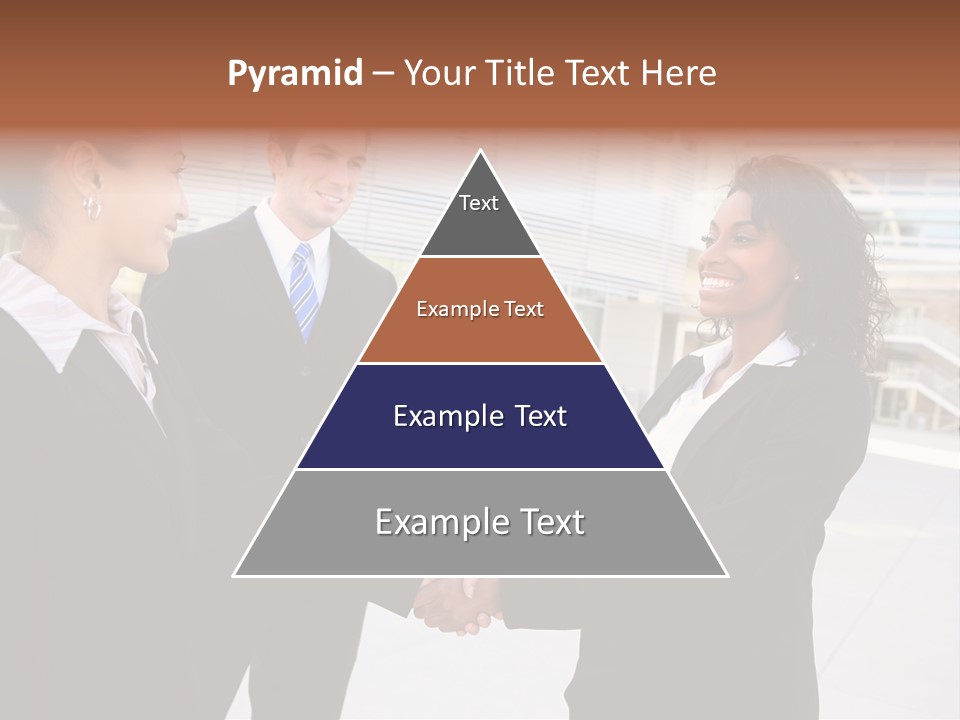 Pyramid – Your Title Text Here

Text

Example Text

Example Text

Example Text